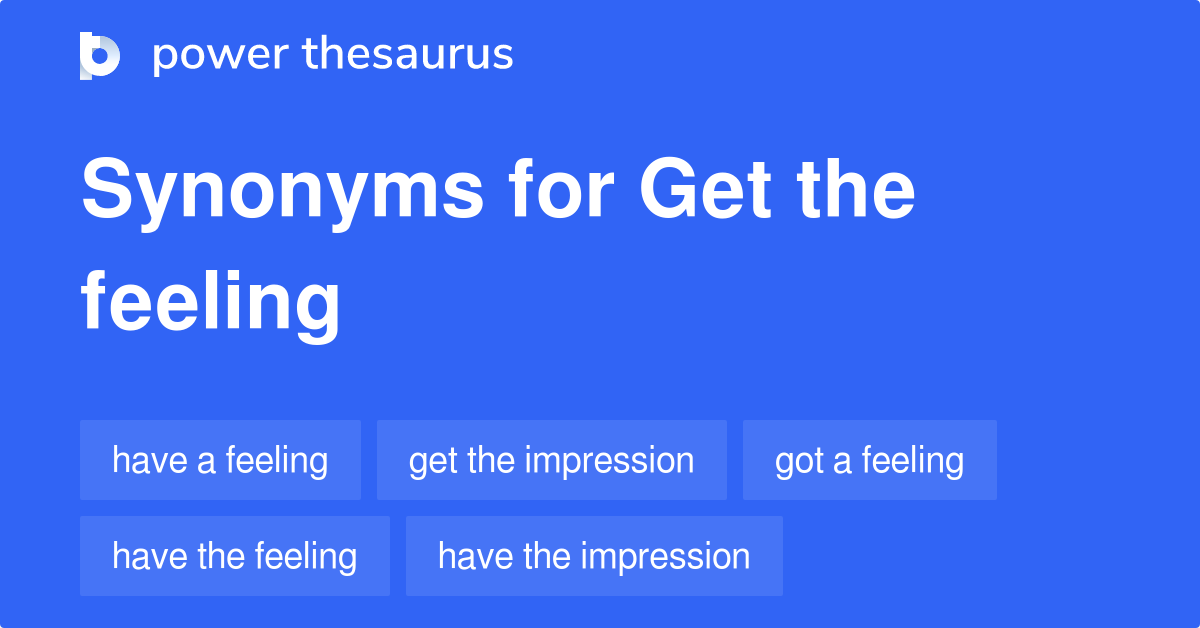 power thesaurus

Synonyms for Get the feeling

have a feeling
get the impression
got a feeling
have the feeling
have the impression